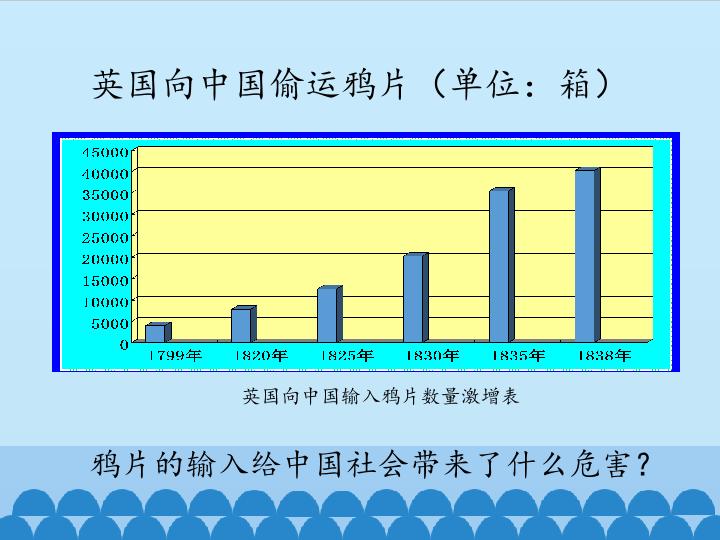 英国向中国偷运鸦片（单位：箱）

45000
40000
35000
30000
25000
20000
15000
10000
5000
0

1799年
1820年
1825年
1830年
1835年
1838年

英国向中国输入鸦片数量激增表

鸦片的输入给中国社会带来了什么危害？